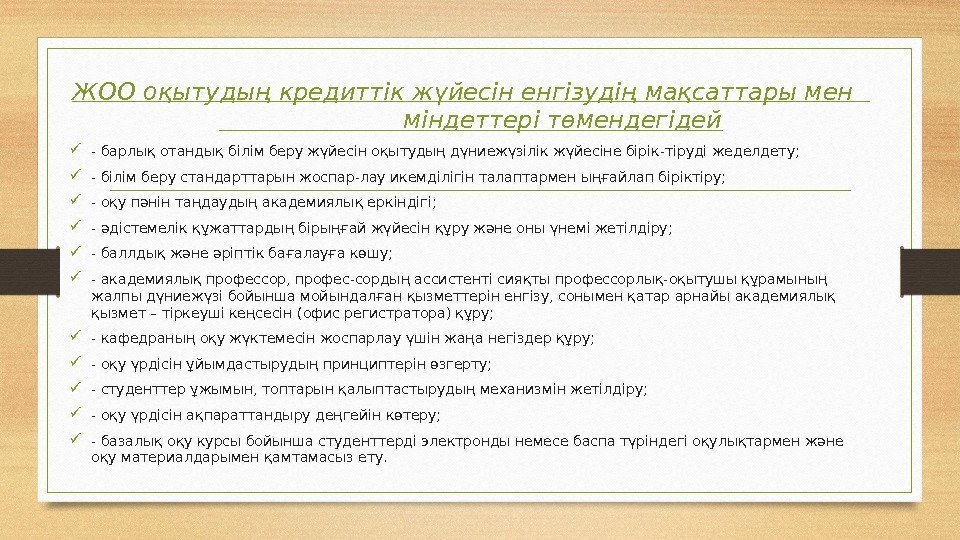 ЖОО оқытудың кредиттік жүйесін енгізудің мақсаттары мен міндеттері төмендегідей

- барлық отандық білім беру жүйесін оқытудың дүниежүзілік жүйесіне бірік-тіруді жеделдету;
- білім беру стандарттарын жоспар-лау икемділігін талаптармен ыңғайлап біріктіру;
- оқу пәнін таңдаудың академиялық еркіндігі;
- әдістемелік құжаттардың бірыңғай жүйесін құру және оны үнемі жетілдіру;
- баллдық және әріптік бағалауға көшу;
- академиялық профессор, профес-сордың ассистенті сияқты профессорлық-оқытушы құрамының жалпы дүниежүзі бойынша мойындалған қызметтерін енгізу, сонымен қатар арнайы академиялық қызмет – тіркеуші кеңсесін (офис регистратора) құру;
- кафедраның оқу жүктемесін жоспарлау үшін жаңа негіздер құру;
- оқу үрдісін ұйымдастырудың принциптерін өзгерту;
- студенттер ұжымын, топтарын қалыптастырудың механизмін жетілдіру;
- оқу үрдісін ақпараттандыру деңгейін көтеру;
- базалық оқу курсы бойынша студенттерді электронды немесе баспа түріндегі оқулықтармен және оқу материалдарымен қамтамасыз ету.